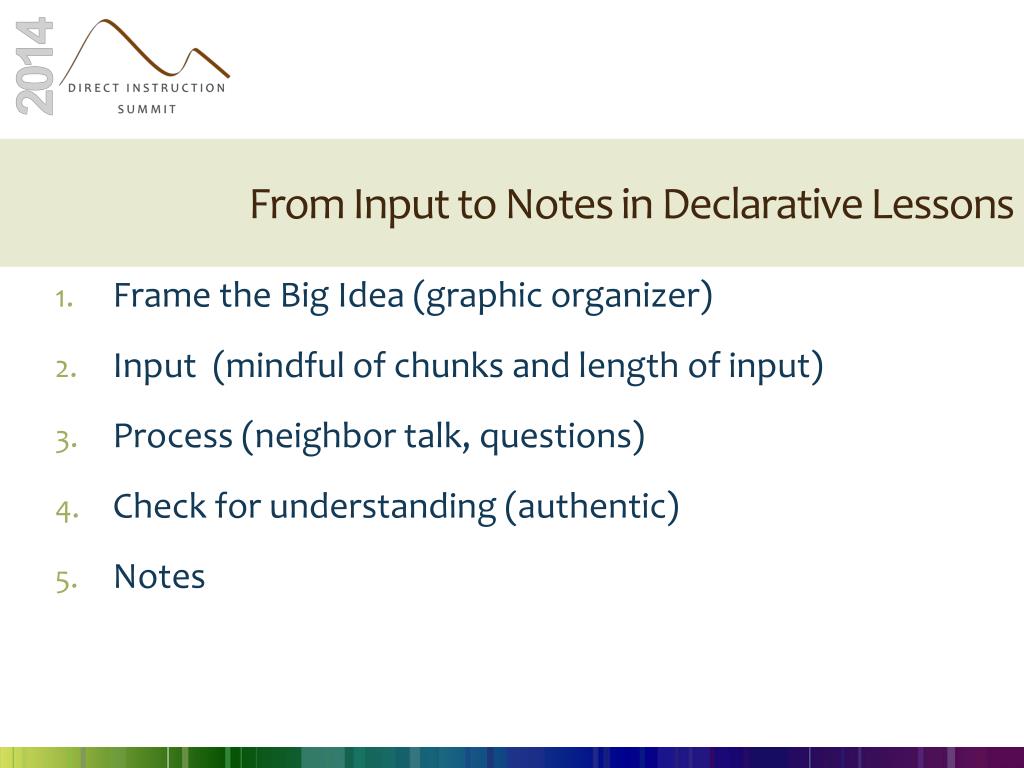 2014
DIRECT INSTRUCTION
SUMMIT

From Input to Notes in Declarative Lessons

1. Frame the Big Idea (graphic organizer)
2. Input (mindful of chunks and length of input)
3. Process (neighbor talk, questions)
4. Check for understanding (authentic)
5. Notes